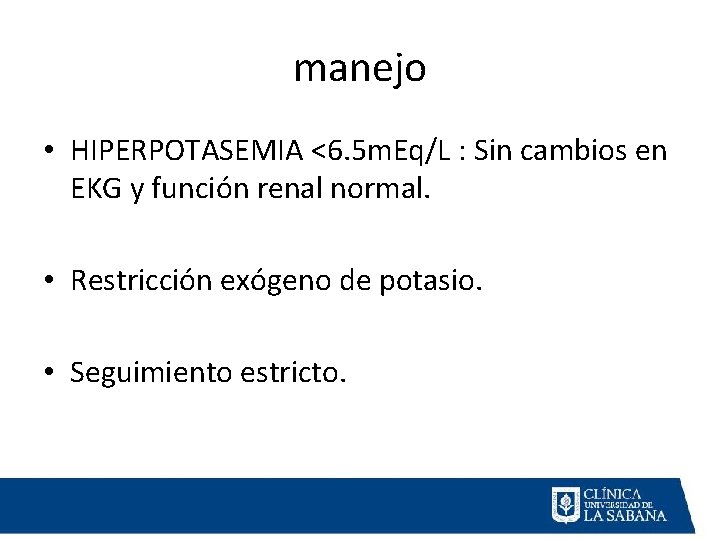 manejo

• HIPERPOTASEMIA <6.5mEq/L : Sin cambios en EKG y función renal normal.

• Restricción exógeno de potasio.

• Seguimiento estricto.

CLÍNICA UNIVERSIDAD DE LA SABANA